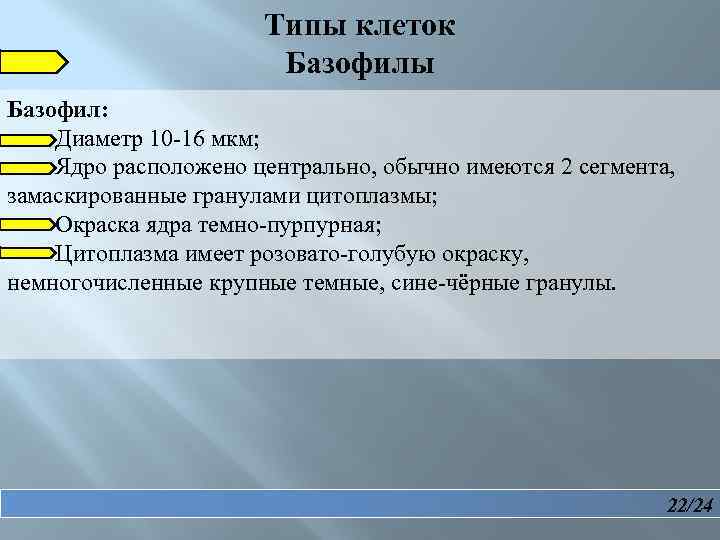 Типы клеток
Базофилы

Базофил:
Диаметр 10-16 мкм;
Ядро расположено центрально, обычно имеются 2 сегмента, замаскированные гранулами цитоплазмы;
Окраска ядра темно-пурпурная;
Цитоплазма имеет розовато-голубую окраску, немногочисленные крупные темные, сине-чёрные гранулы.

22/24